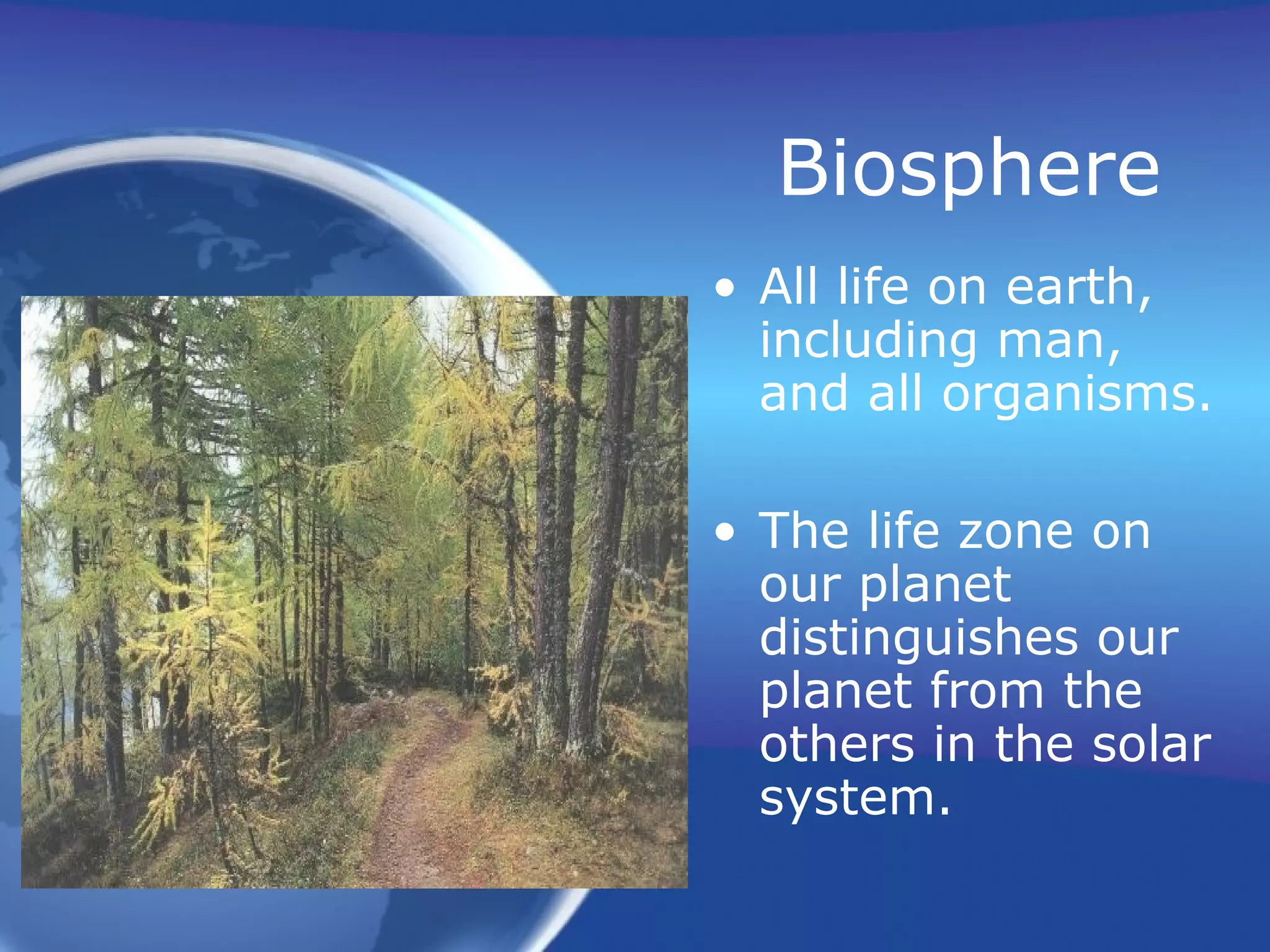 Biosphere

• All life on earth, including man, and all organisms.

• The life zone on our planet distinguishes our planet from the others in the solar system.